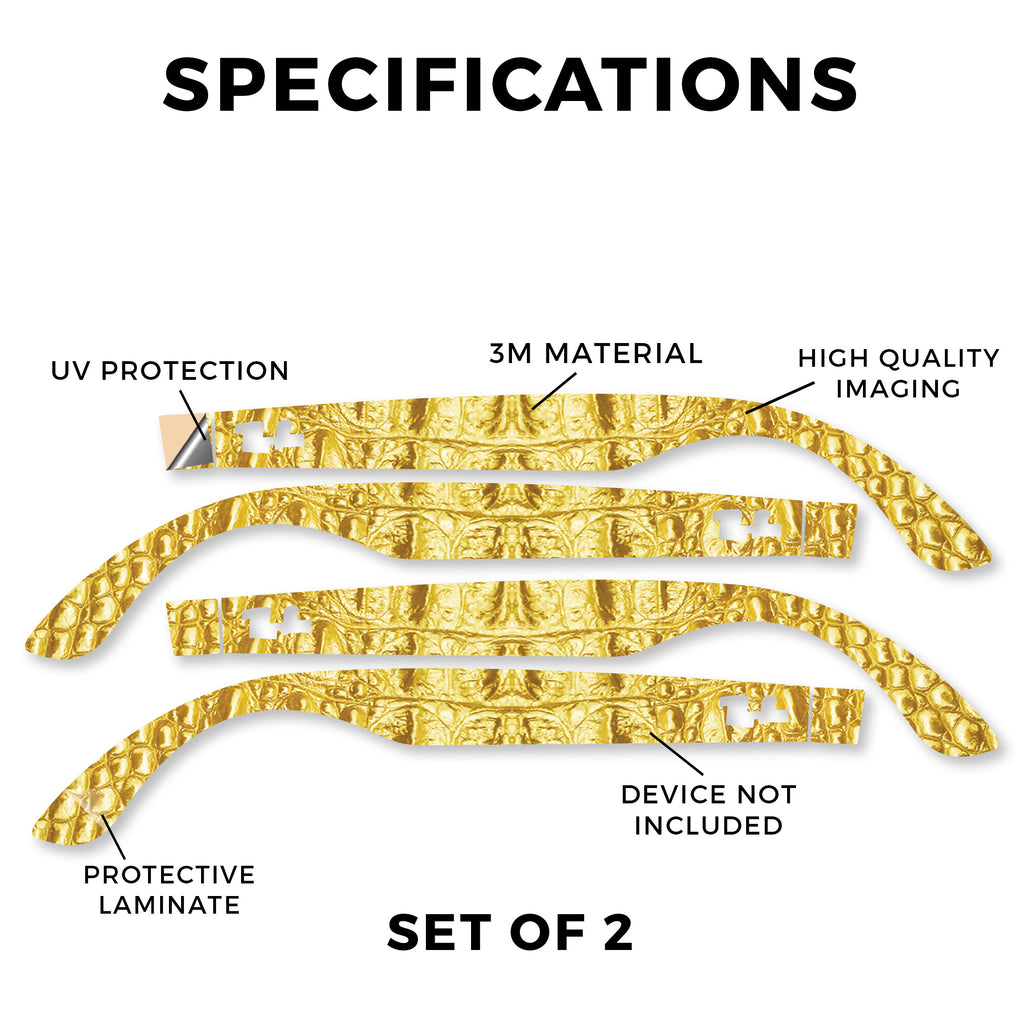 SPECIFICATIONS

UV PROTECTION

3M MATERIAL

HIGH QUALITY IMAGING

DEVICE NOT INCLUDED

PROTECTIVE LAMINATE

SET OF 2